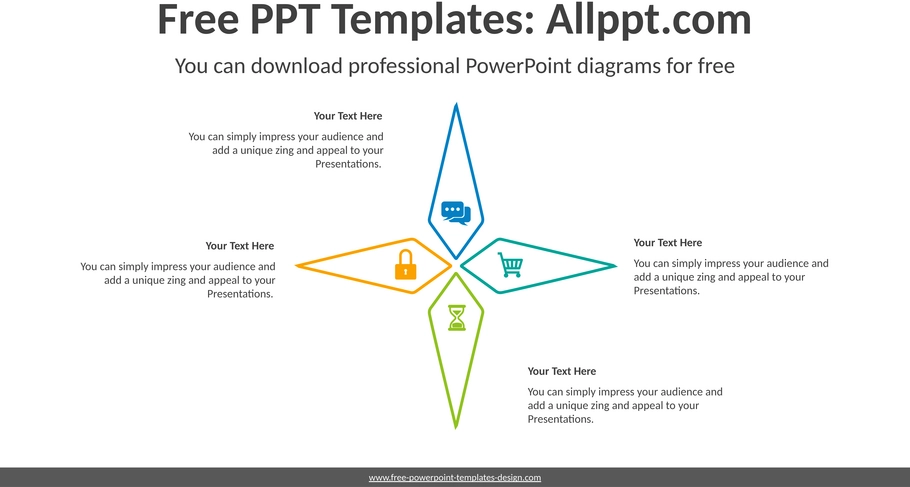 Free PPT Templates: Allppt.com

You can download professional PowerPoint diagrams for free

Your Text Here

You can simply impress your audience and add a unique zing and appeal to your Presentations.

Your Text Here

You can simply impress your audience and add a unique zing and appeal to your Presentations.

Your Text Here

You can simply impress your audience and add a unique zing and appeal to your Presentations.

Your Text Here

You can simply impress your audience and add a unique zing and appeal to your Presentations.

www.free-powerpoint-templates-design.com